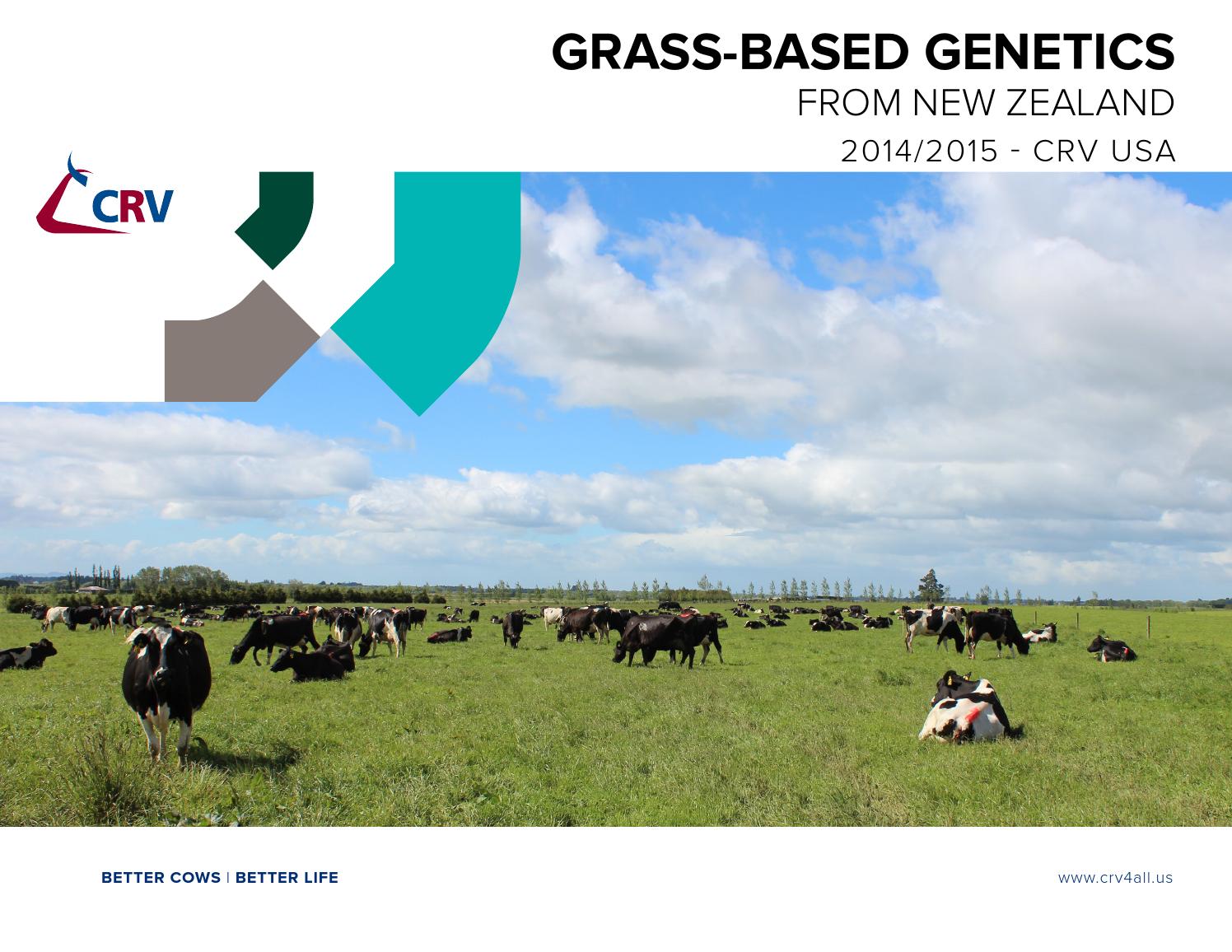 GRASS-BASED GENETICS
FROM NEW ZEALAND
2014/2015 - CRV USA

CRV

BETTER COWS | BETTER LIFE

www.crv4all.us